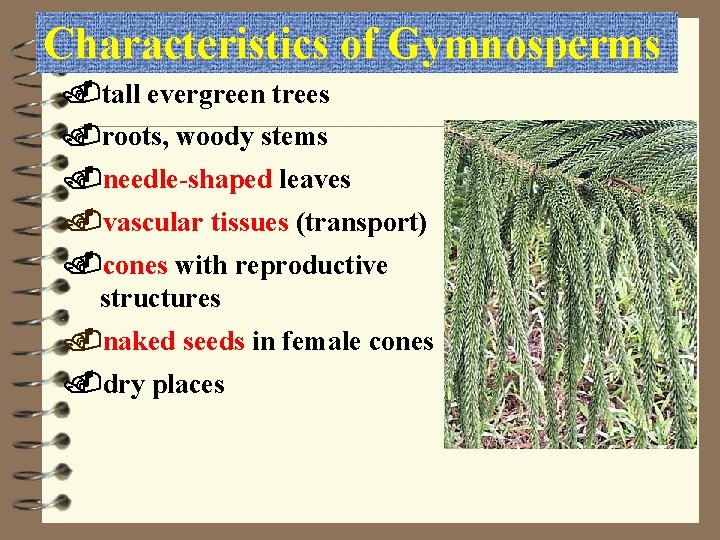 Characteristics of Gymnosperms

tall evergreen trees

roots, woody stems

needle-shaped leaves

vascular tissues (transport)

cones with reproductive structures

naked seeds in female cones

dry places